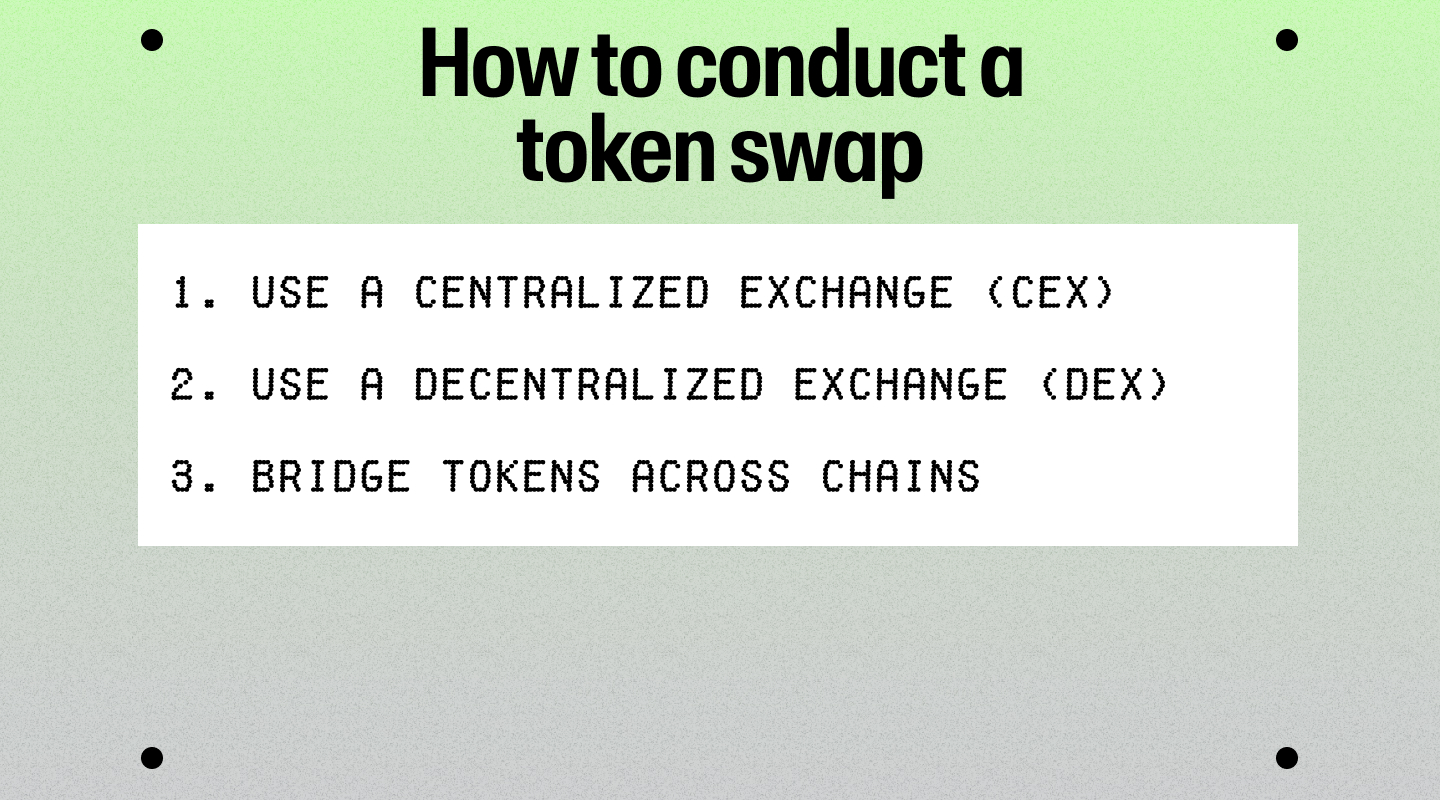 How to conduct a token swap

1. USE A CENTRALIZED EXCHANGE (CEX)

2. USE A DECENTRALIZED EXCHANGE (DEX)

3. BRIDGE TOKENS ACROSS CHAINS